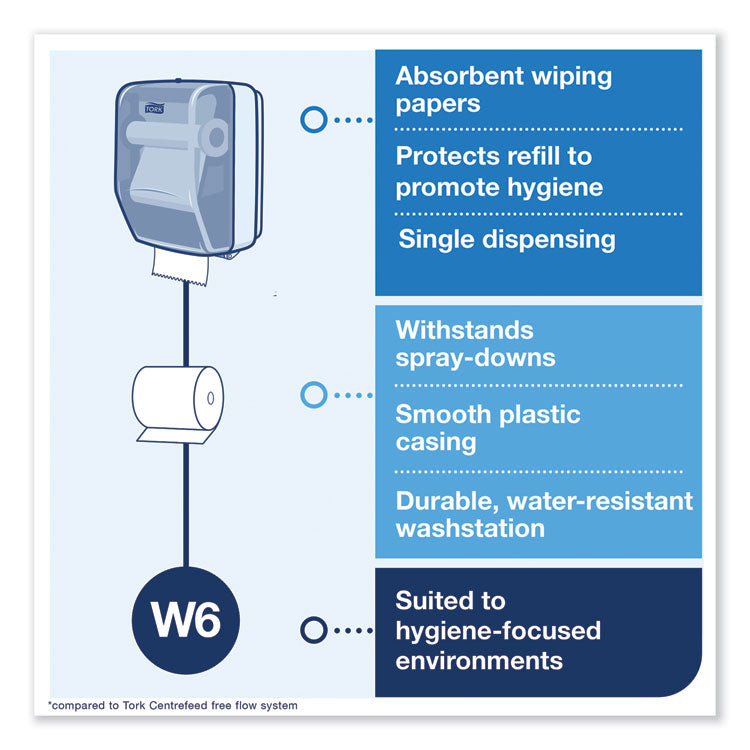 TORK

Absorbent wiping papers

Protects refill to promote hygiene

Single dispensing

Withstands spray-downs

Smooth plastic casing

Durable, water-resistant washstation

W6

Suited to hygiene-focused environments

*compared to Tork Centrefeed free flow system